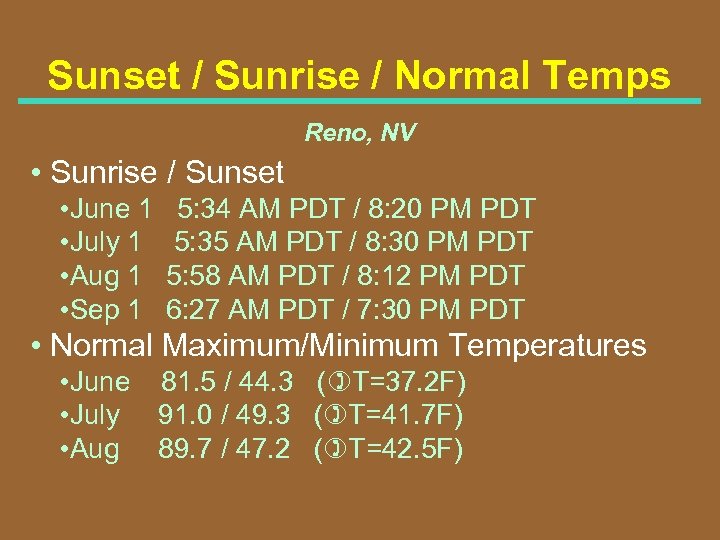 Sunset / Sunrise / Normal Temps

Reno, NV

• Sunrise / Sunset

•June 1 5:34 AM PDT / 8:20 PM PDT
•July 1 5:35 AM PDT / 8:30 PM PDT
•Aug 1 5:58 AM PDT / 8:12 PM PDT
•Sep 1 6:27 AM PDT / 7:30 PM PDT

• Normal Maximum/Minimum Temperatures

•June 81.5 / 44.3 (☽T=37.2F)
•July 91.0 / 49.3 (☽T=41.7F)
•Aug 89.7 / 47.2 (☽T=42.5F)